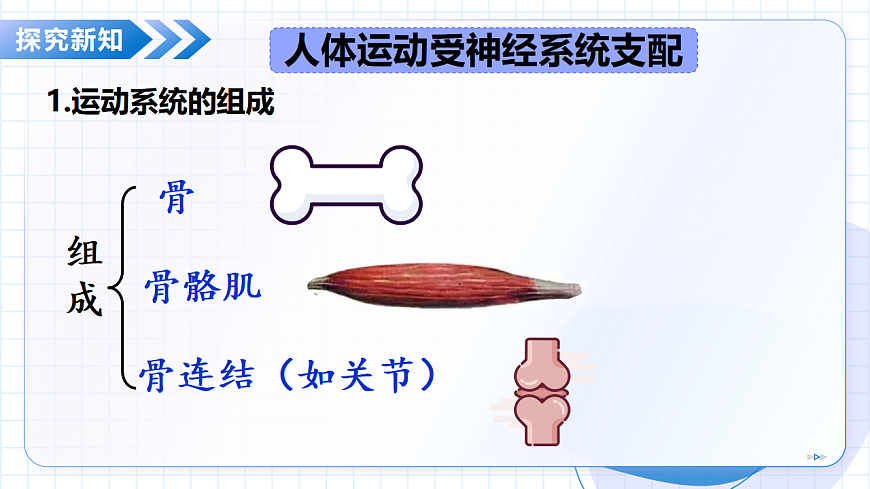 探究新知

人体运动受神经系统支配

1.运动系统的组成

组成

骨

骨骼肌

骨连结（如关节）